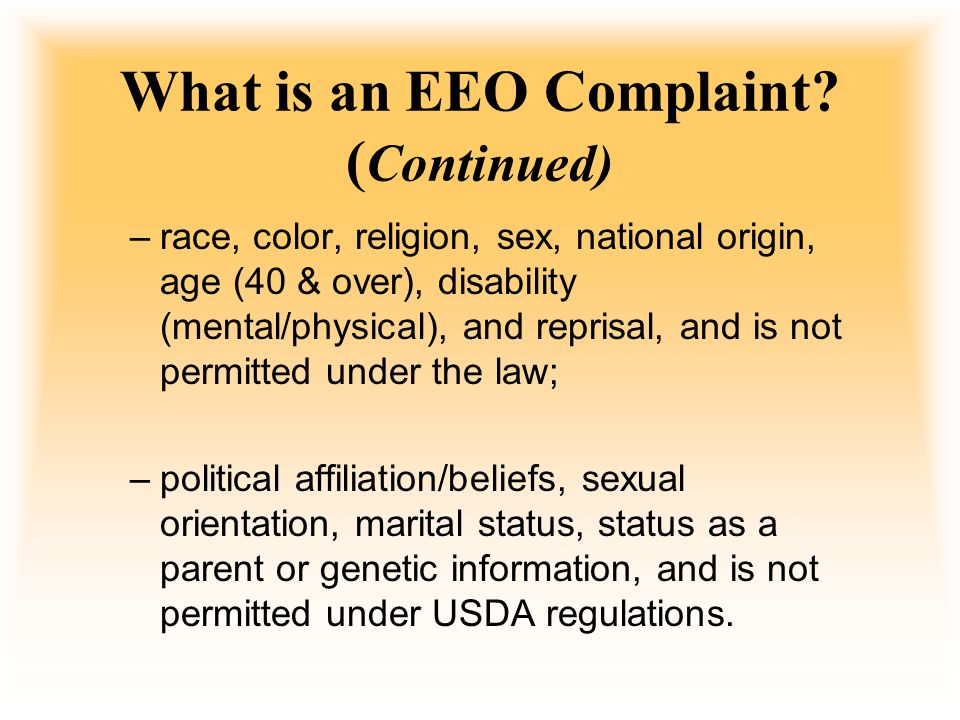 What is an EEO Complaint?
(Continued)

– race, color, religion, sex, national origin, age (40 & over), disability (mental/physical), and reprisal, and is not permitted under the law;

– political affiliation/beliefs, sexual orientation, marital status, status as a parent or genetic information, and is not permitted under USDA regulations.